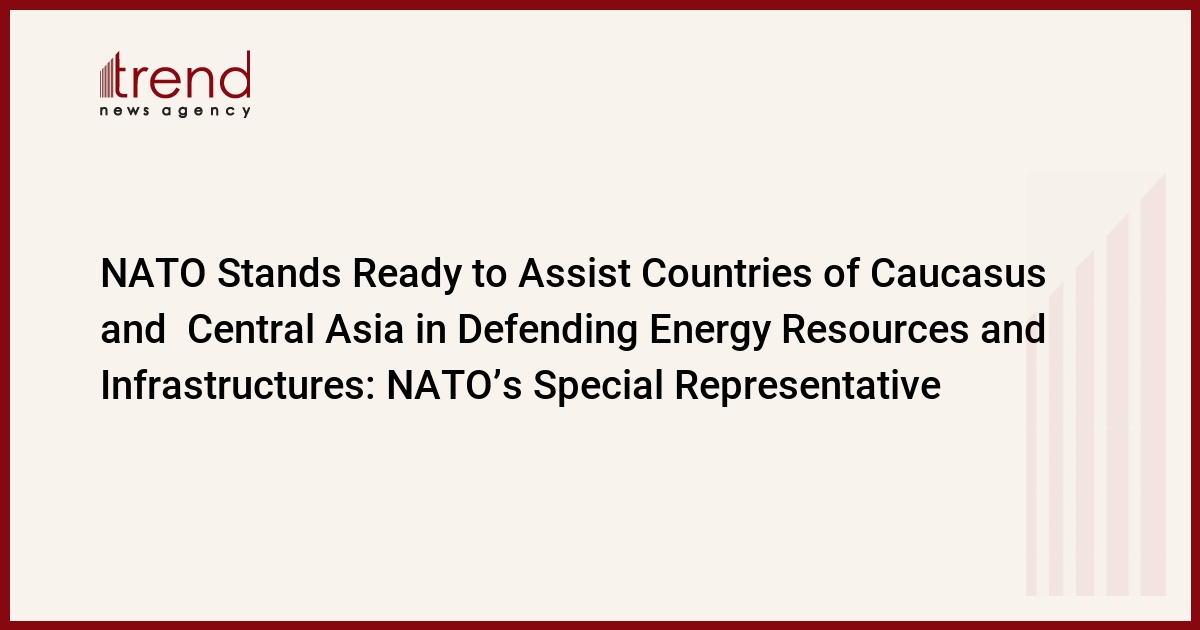 trend
news agency

NATO Stands Ready to Assist Countries of Caucasus and  Central Asia in Defending Energy Resources and Infrastructures: NATO’s Special Representative